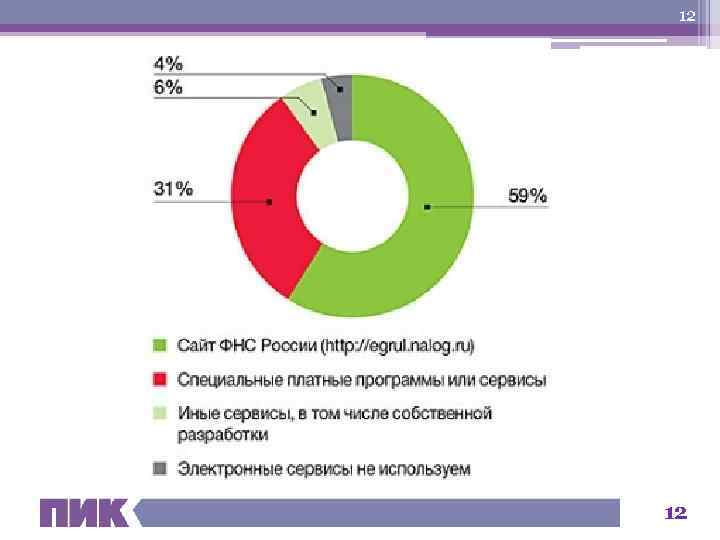 12

4%
6%
31%
59%

Сайт ФНС России (http://egrul.nalog.ru)
Специальные платные программы или сервисы
Иные сервисы, в том числе собственной разработки
Электронные сервисы не используем

ПИК

12